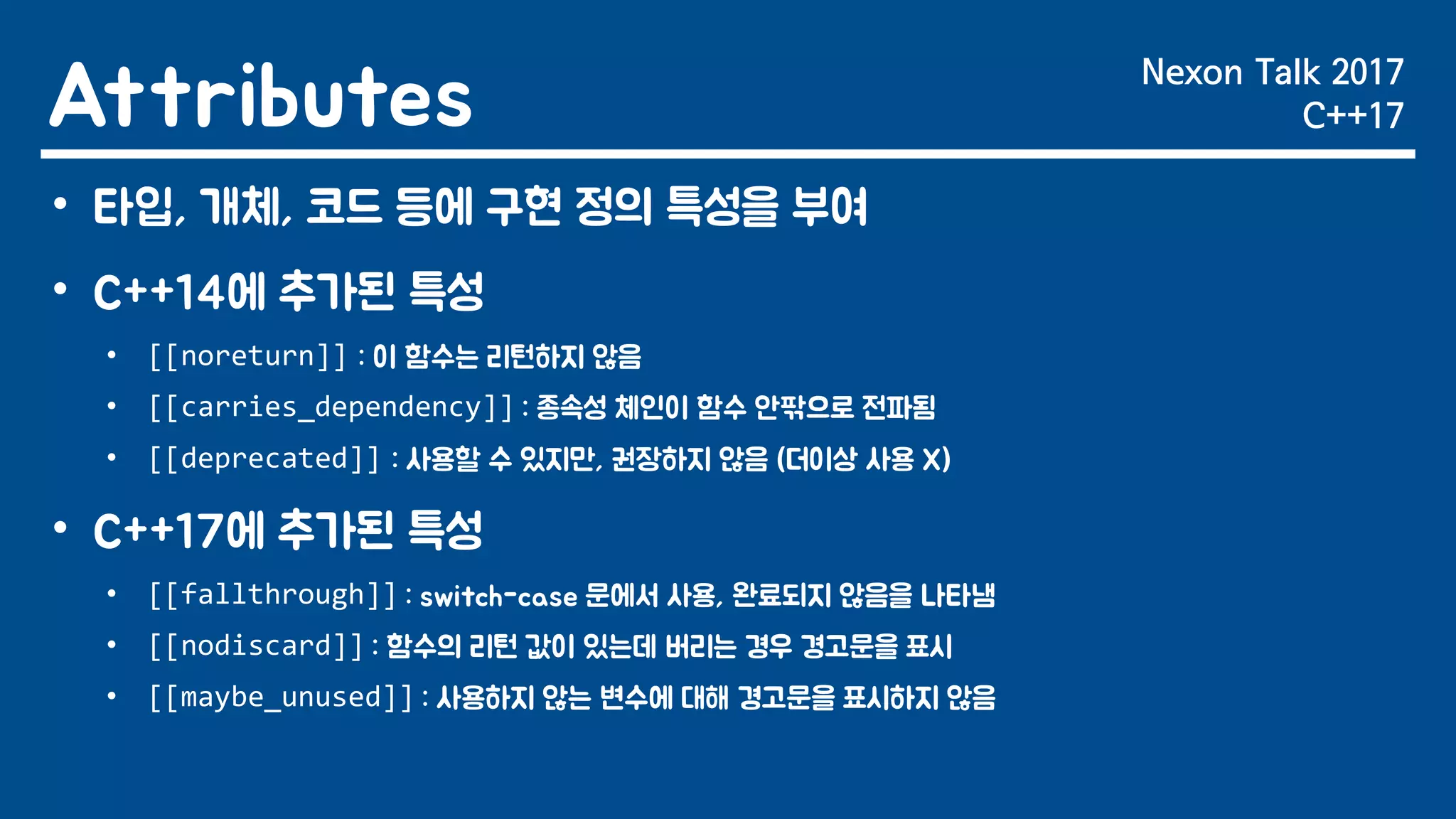 Attributes

Nexon Talk 2017
C++17

• 타입, 개체, 코드 등에 구현 정의 특성을 부여

• C++14에 추가된 특성

• [[noreturn]] : 이 함수는 리턴하지 않음

• [[carries_dependency]] : 종속성 체인이 함수 안팎으로 전파됨

• [[deprecated]] : 사용할 수 있지만, 권장하지 않음 (더이상 사용 X)

• C++17에 추가된 특성

• [[fallthrough]] : switch-case 문에서 사용, 완료되지 않음을 나타냄

• [[nodiscard]] : 함수의 리턴 값이 있는데 버리는 경우 경고문을 표시

• [[maybe_unused]] : 사용하지 않는 변수에 대해 경고문을 표시하지 않음